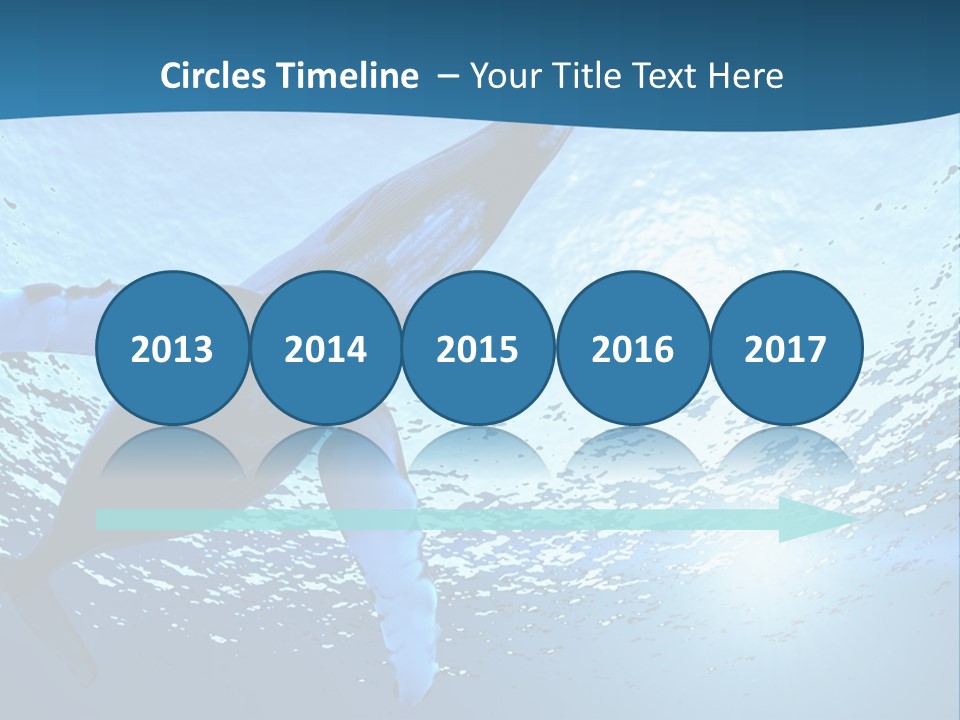 Circles Timeline – Your Title Text Here

2013

2014

2015

2016

2017